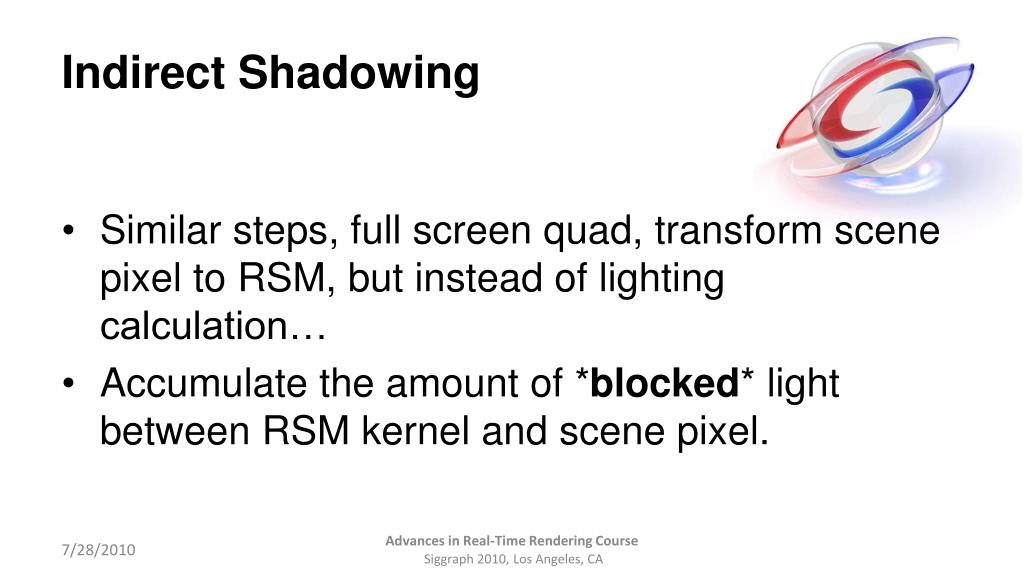 Indirect Shadowing

• Similar steps, full screen quad, transform scene pixel to RSM, but instead of lighting calculation…
• Accumulate the amount of *blocked* light between RSM kernel and scene pixel.

7/28/2010

Advances in Real-Time Rendering Course
Siggraph 2010, Los Angeles, CA